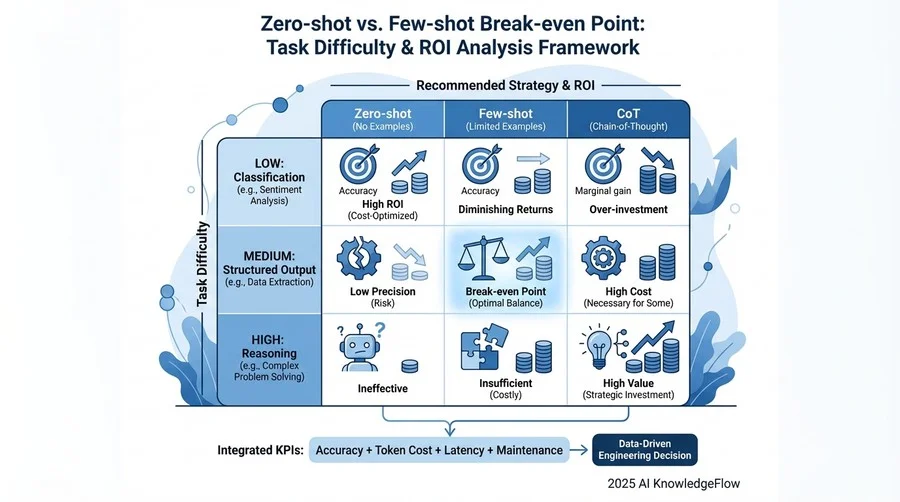 Zero-shot vs. Few-shot Break-even Point: Task Difficulty & ROI Analysis Framework

Recommended Strategy & ROI

Task Difficulty

| | Zero-shot (No Examples) | Few-shot (Limited Examples) | CoT (Chain-of-Thought) |
|---|---|---|---|
| LOW: Classification (e.g., Sentiment Analysis) | Accuracy High ROI (Cost-Optimized) | Accuracy Diminishing Returns | Marginal gain Over-investment |
| MEDIUM: Structured Output (e.g., Data Extraction) | Low Precision (Risk) | Break-even Point (Optimal Balance) | High Cost (Necessary for Some) |
| HIGH: Reasoning (e.g., Complex Problem Solving) | Ineffective | Insufficient (Costly) | High Value (Strategic Investment) |

Integrated KPIs: Accuracy + Token Cost + Latency + Maintenance

Data-Driven Engineering Decision

2025 AI KnowledgeFlow